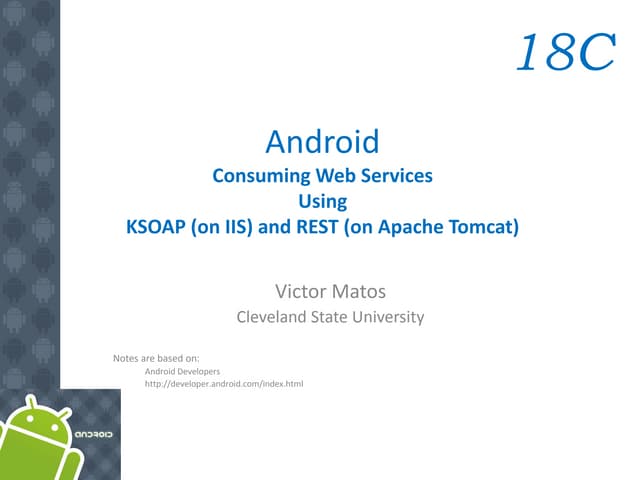 18C

Android
Consuming Web Services
Using
KSOAP (on IIS) and REST (on Apache Tomcat)

Victor Matos
Cleveland State University

Notes are based on:
Android Developers
http://developer.android.com/index.html

ANDROID